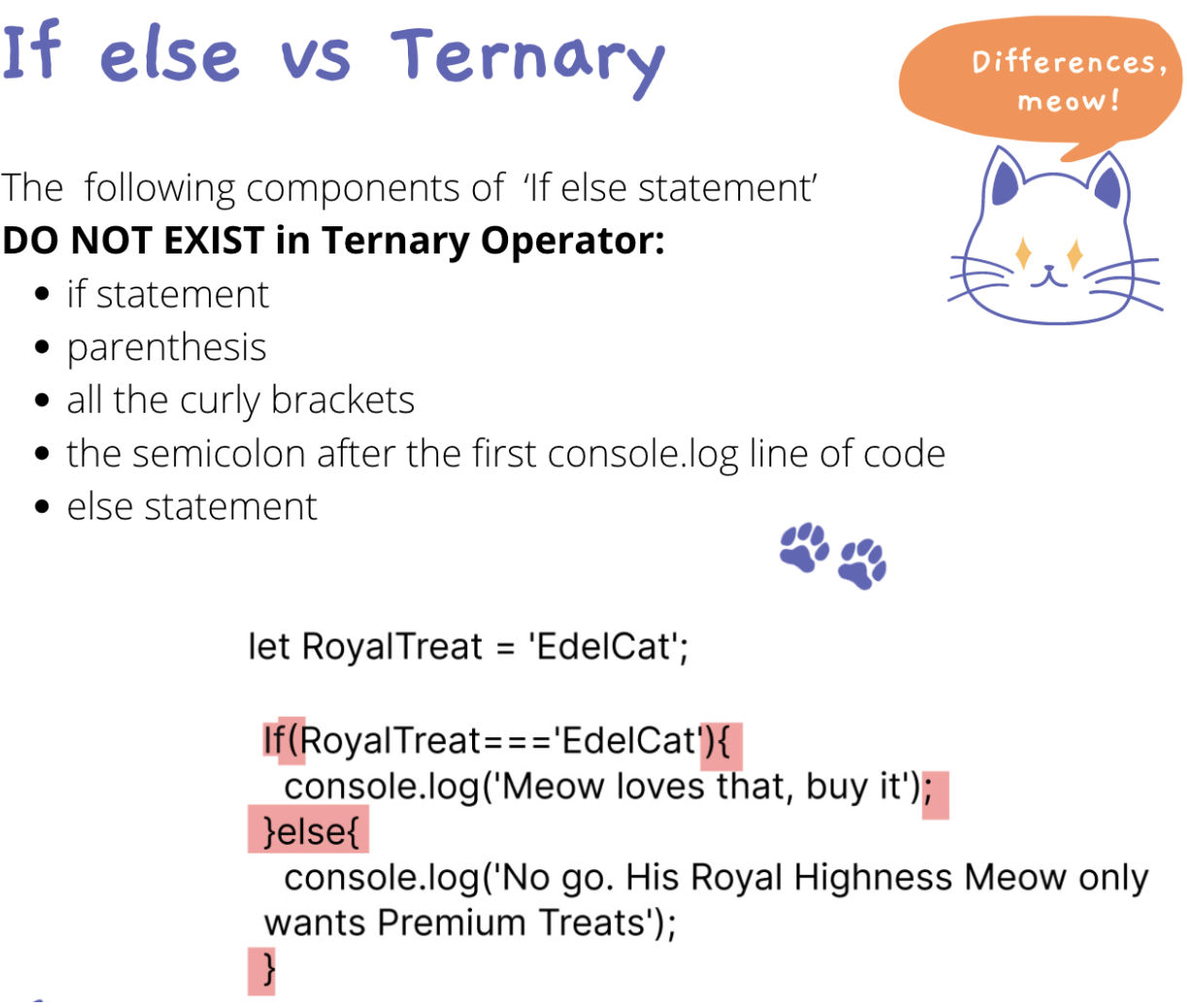 If else vs Ternary

Differences, meow!

The following components of 'If else statement'
**DO NOT EXIST in Ternary Operator:**

- if statement
- parenthesis
- all the curly brackets
- the semicolon after the first console.log line of code
- else statement

let RoyalTreat = 'EdelCat';

If(RoyalTreat==='EdelCat'){
console.log('Meow loves that, buy it');
}else{
console.log('No go. His Royal Highness Meow only wants Premium Treats');
}